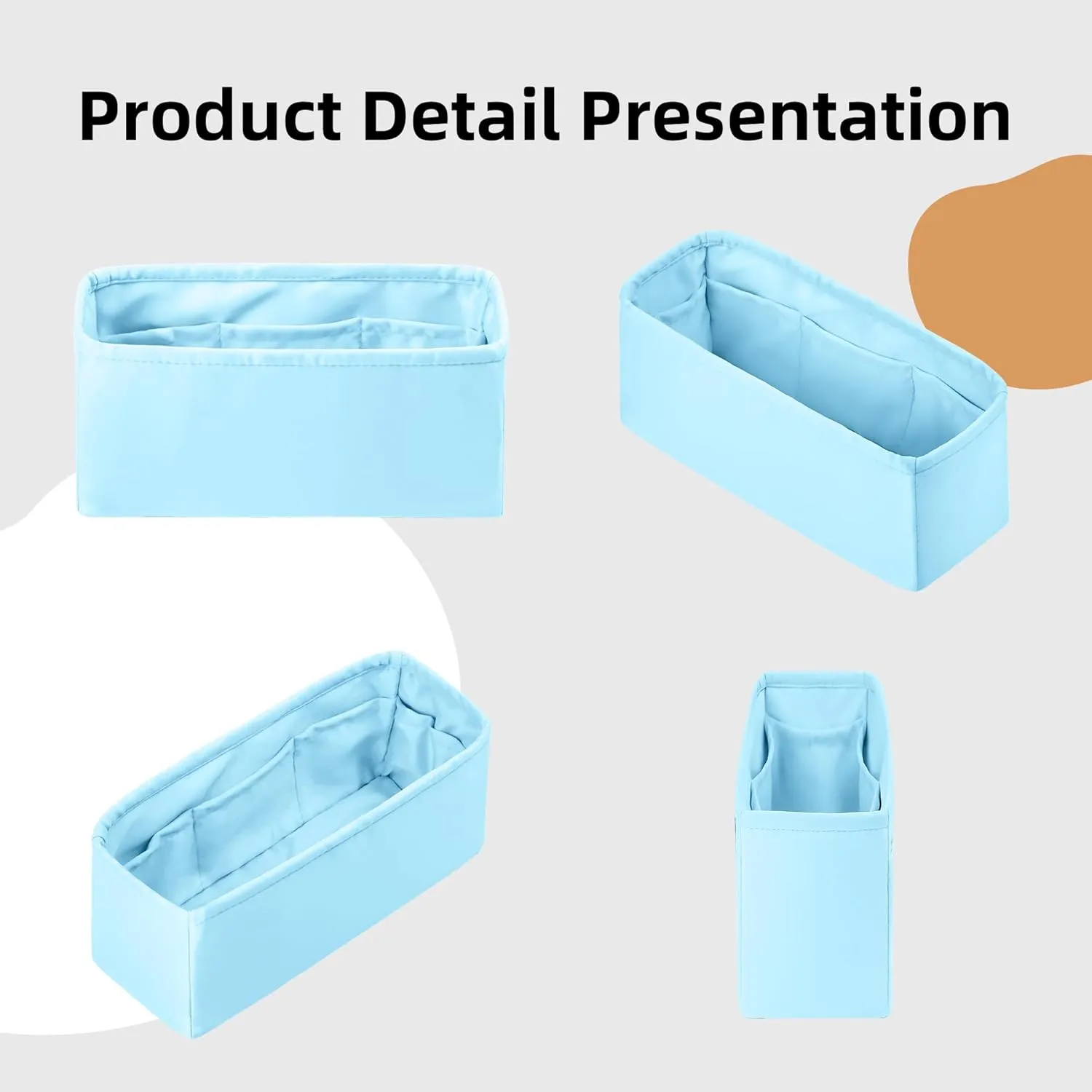 Product Detail Presentation